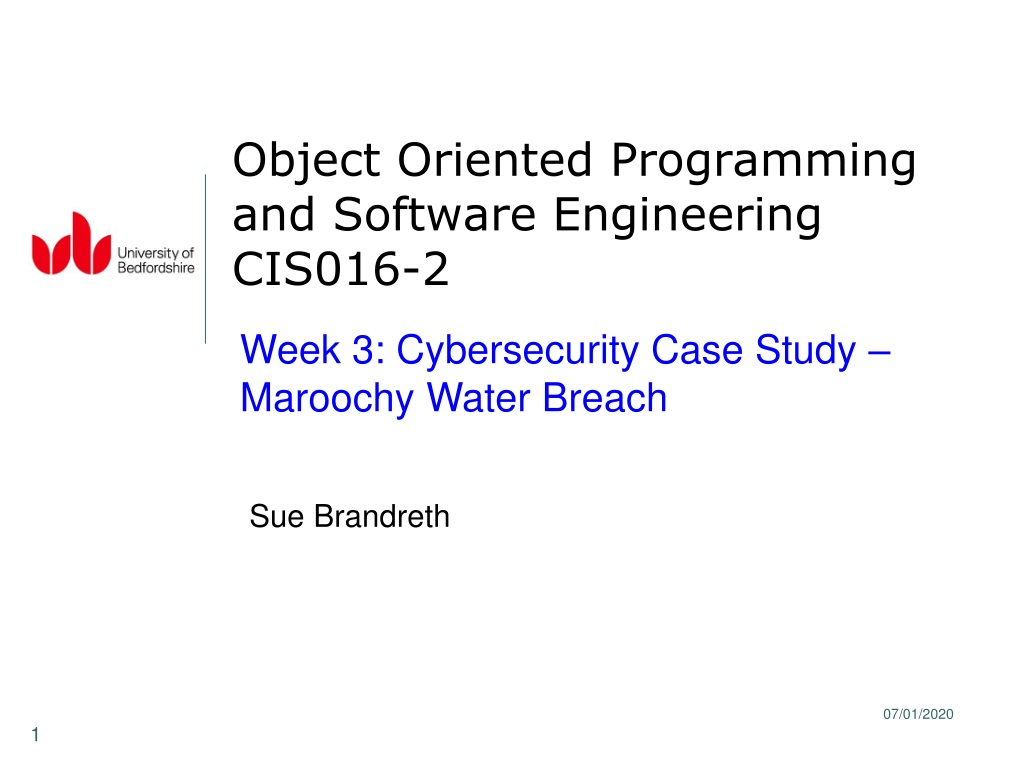 University of Bedfordshire

Object Oriented Programming and Software Engineering CIS016-2

Week 3: Cybersecurity Case Study – Maroochy Water Breach

Sue Brandreth

07/01/2020

1